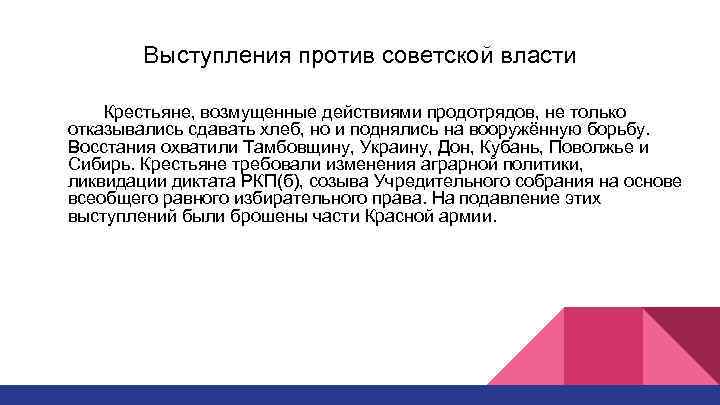 Выступления против советской власти

Крестьяне, возмущенные действиями продотрядов, не только отказывались сдавать хлеб, но и поднялись на вооружённую борьбу. Восстания охватили Тамбовщину, Украину, Дон, Кубань, Поволжье и Сибирь. Крестьяне требовали изменения аграрной политики, ликвидации диктата РКП(б), созыва Учредительного собрания на основе всеобщего равного избирательного права. На подавление этих выступлений были брошены части Красной армии.